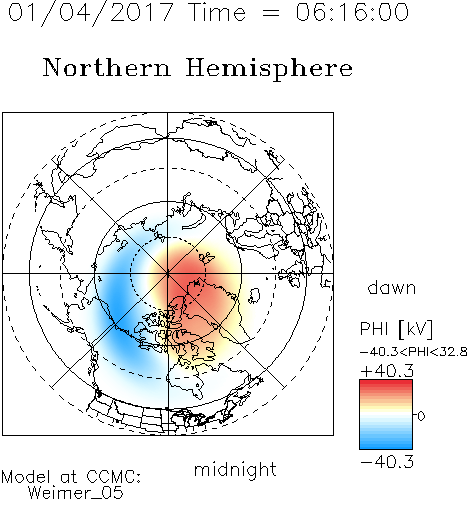 01/04/2017 Time = 06:16:00

Northern Hemisphere

dawn

PHI [kV]

−40.3<PHI<32.8

+40.3

0

−40.3

midnight

Model at CCMC:
Weimer_05